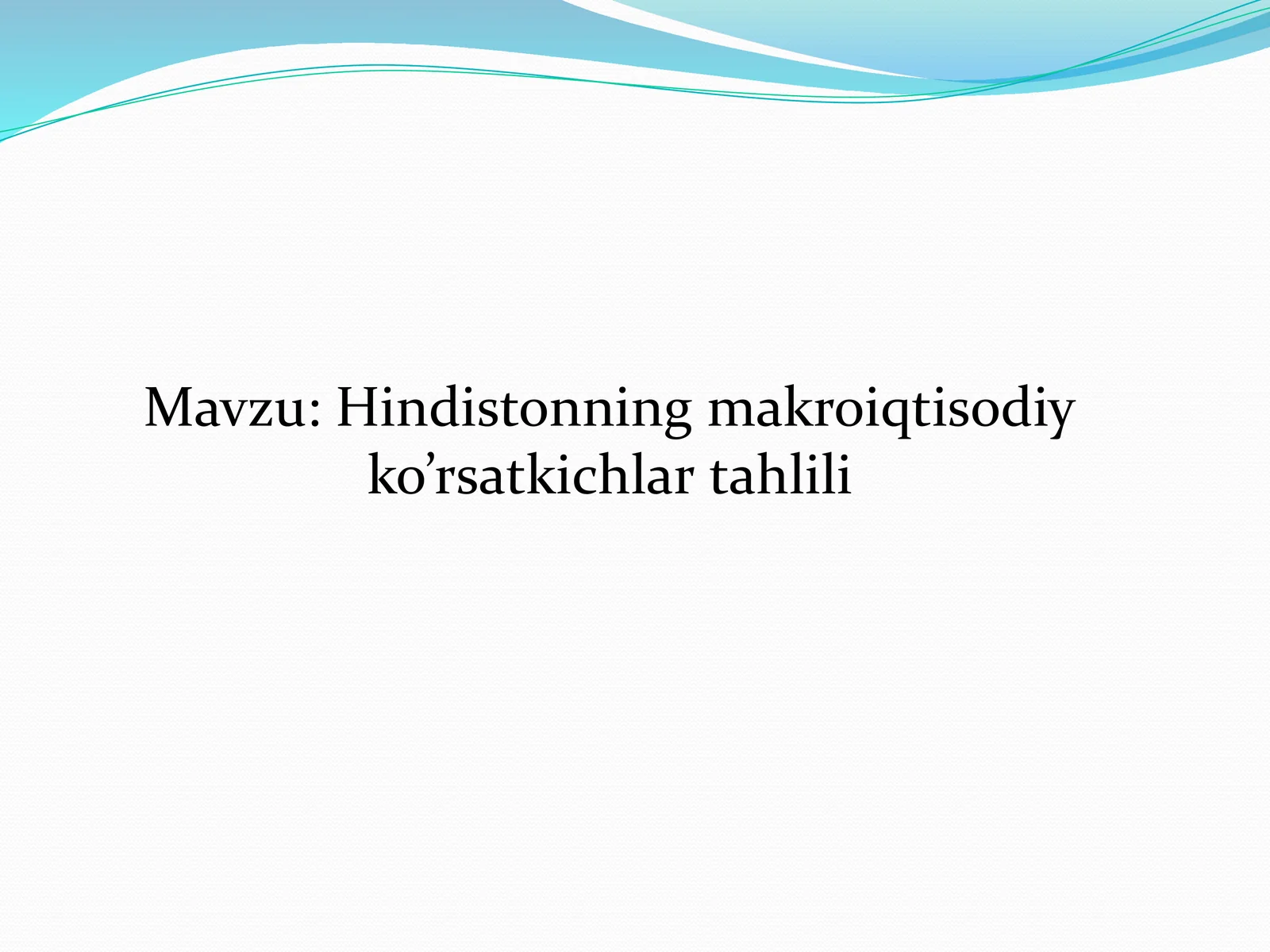 Mavzu: Hindistonning makroiqtisodiy ko’rsatkichlar tahlili